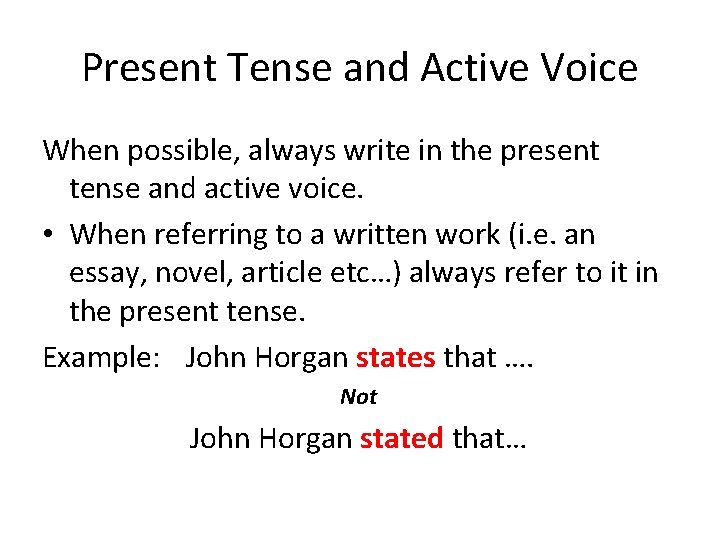 Present Tense and Active Voice

When possible, always write in the present tense and active voice.

• When referring to a written work (i.e. an essay, novel, article etc…) always refer to it in the present tense.

Example: John Horgan states that ….

Not

John Horgan stated that…